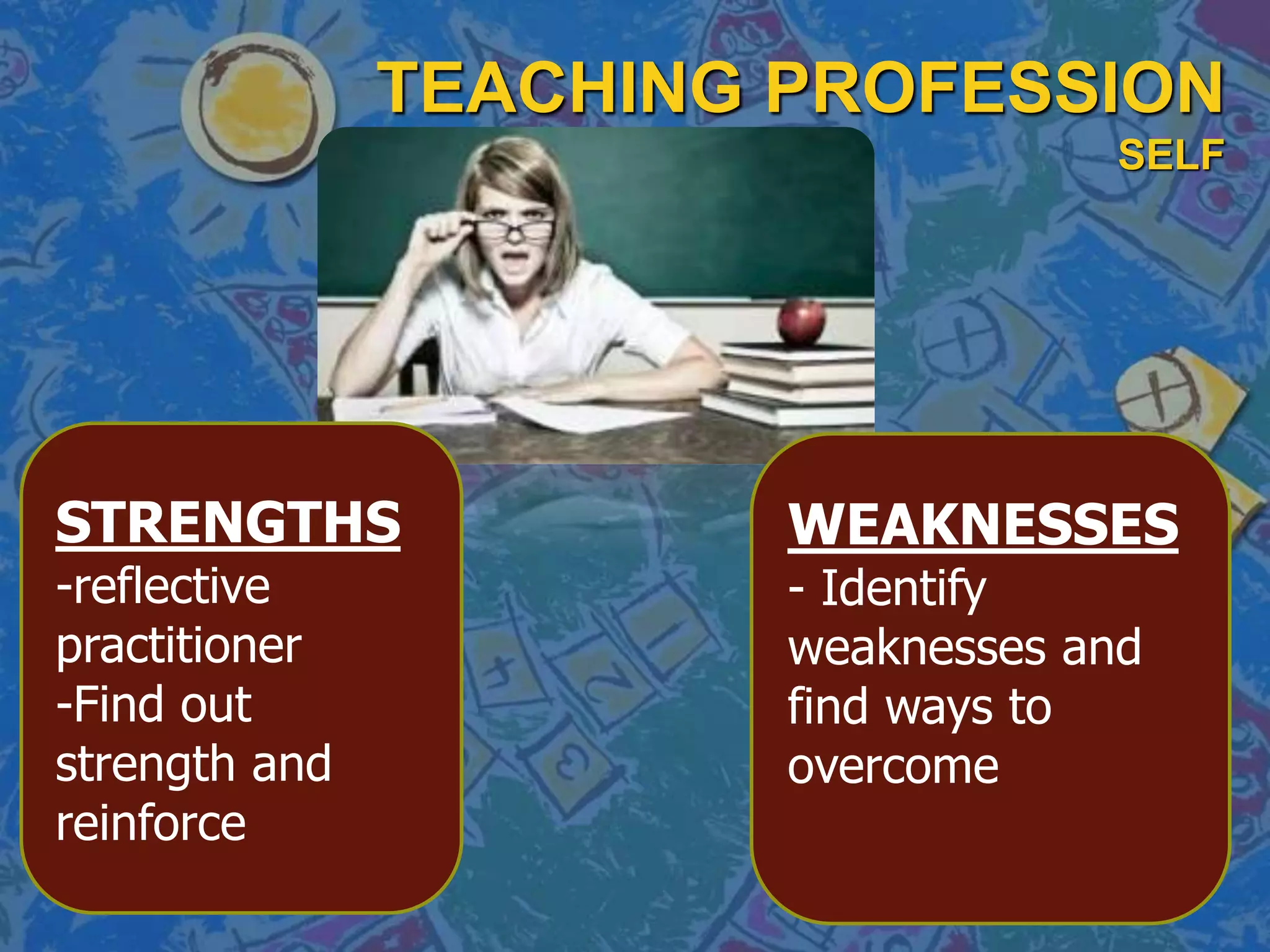 TEACHING PROFESSION
SELF

STRENGTHS
-reflective practitioner
-Find out strength and reinforce

WEAKNESSES
- Identify weaknesses and find ways to overcome